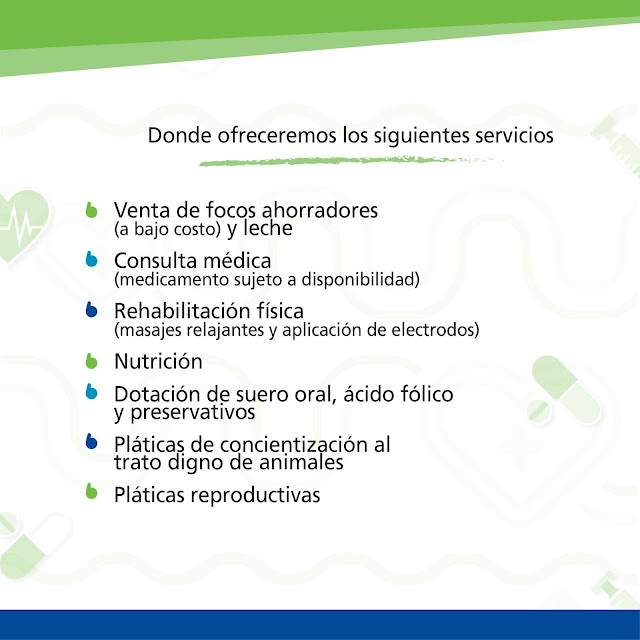 Donde ofreceremos los siguientes servicios

Venta de focos ahorradores (a bajo costo) y leche

Consulta médica (medicamento sujeto a disponibilidad)

Rehabilitación física (masajes relajantes y aplicación de electrodos)

Nutrición

Dotación de suero oral, ácido fólico y preservativos

Pláticas de concientización al trato digno de animales

Pláticas reproductivas